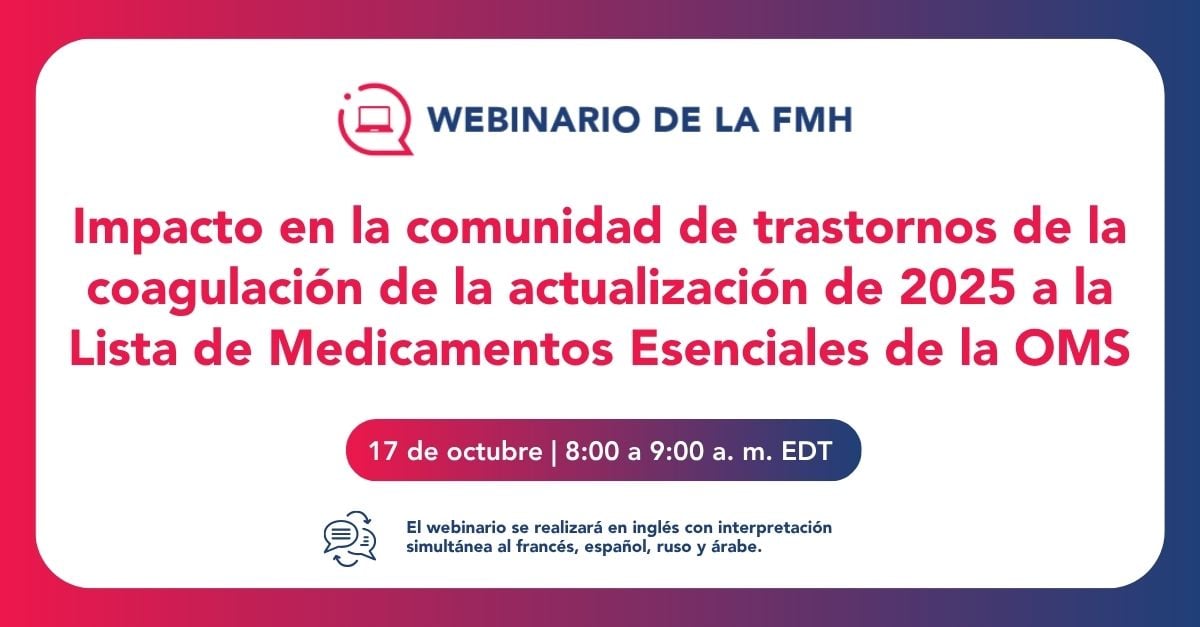 WEBINARIO DE LA FMH

Impacto en la comunidad de trastornos de la coagulación de la actualización de 2025 a la Lista de Medicamentos Esenciales de la OMS

17 de octubre | 8:00 a 9:00 a. m. EDT

El webinario se realizará en inglés con interpretación simultánea al francés, español, ruso y árabe.